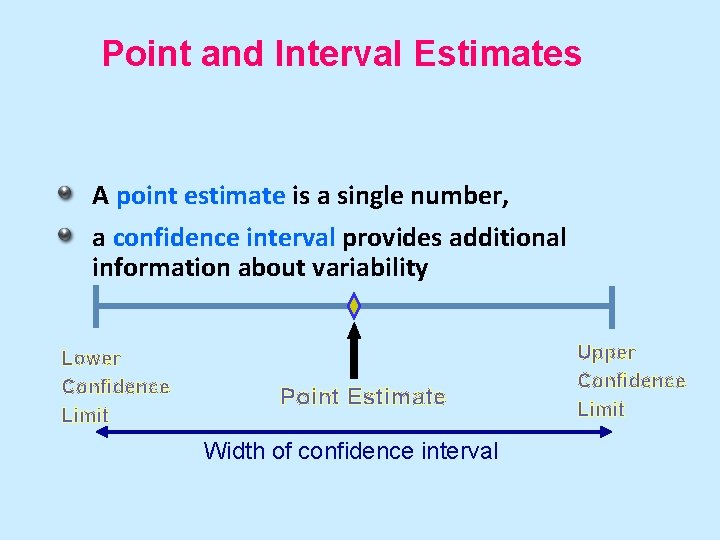 Point and Interval Estimates

A point estimate is a single number,

a confidence interval provides additional information about variability

Lower Confidence Limit

Point Estimate

Upper Confidence Limit

Width of confidence interval